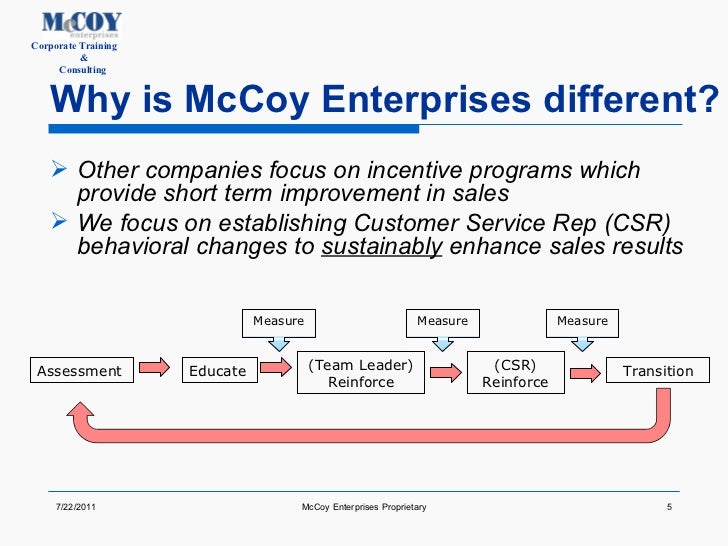 McCOY
enterprises
Corporate Training
&
Consulting

Why is McCoy Enterprises different?

➢ Other companies focus on incentive programs which provide short term improvement in sales
➢ We focus on establishing Customer Service Rep (CSR) behavioral changes to sustainably enhance sales results

Measure
Measure
Measure

Assessment
Educate
(Team Leader) Reinforce
(CSR) Reinforce
Transition

7/22/2011
McCoy Enterprises Proprietary
5